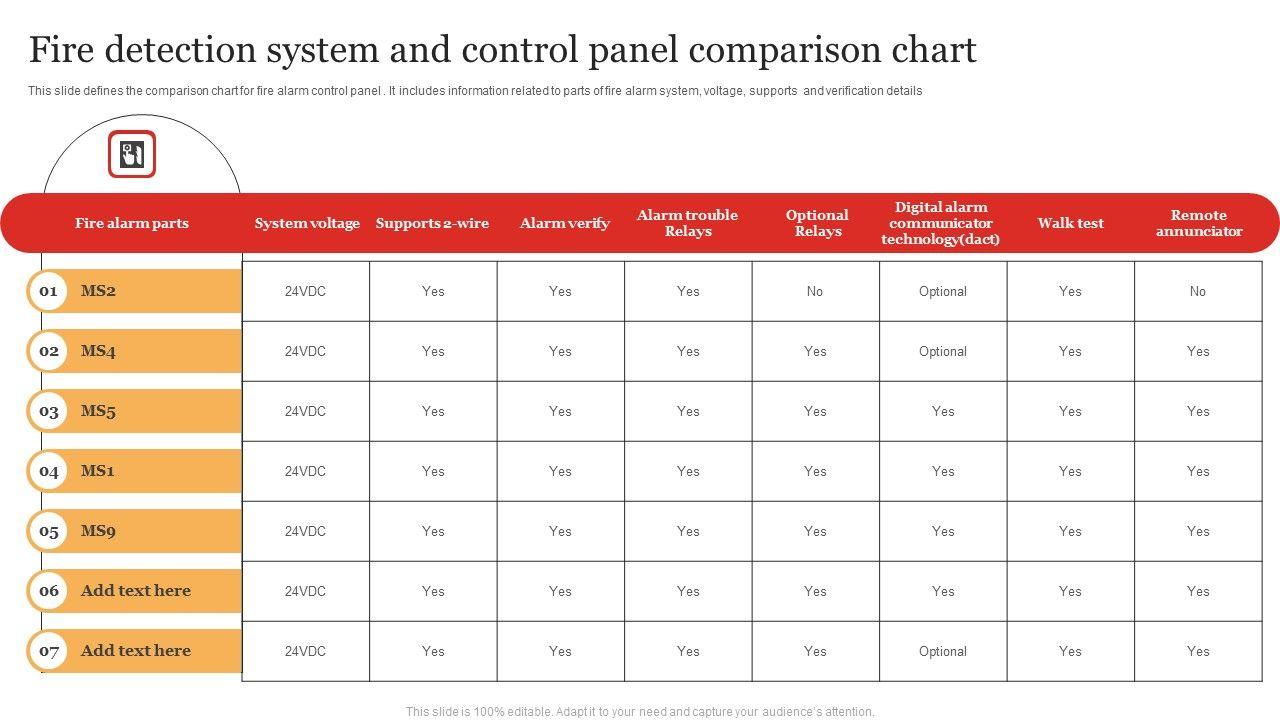 Fire detection system and control panel comparison chart

This slide defines the comparison chart for fire alarm control panel . It includes information related to parts of fire alarm system, voltage, supports and verification details

| Fire alarm parts | System voltage | Supports 2-wire | Alarm verify | Alarm trouble Relays | Optional Relays | Digital alarm communicator technology(dact) | Walk test | Remote annunciator |
|---|---|---|---|---|---|---|---|---|
| 01 MS2 | 24VDC | Yes | Yes | Yes | No | Optional | Yes | No |
| 02 MS4 | 24VDC | Yes | Yes | Yes | Yes | Optional | Yes | Yes |
| 03 MS5 | 24VDC | Yes | Yes | Yes | Yes | Yes | Yes | Yes |
| 04 MS1 | 24VDC | Yes | Yes | Yes | Yes | Yes | Yes | Yes |
| 05 MS9 | 24VDC | Yes | Yes | Yes | Yes | Yes | Yes | Yes |
| 06 Add text here | 24VDC | Yes | Yes | Yes | Yes | Yes | Yes | Yes |
| 07 Add text here | 24VDC | Yes | Yes | Yes | Yes | Optional | Yes | Yes |

This slide is 100% editable. Adapt it to your need and capture your audience's attention.